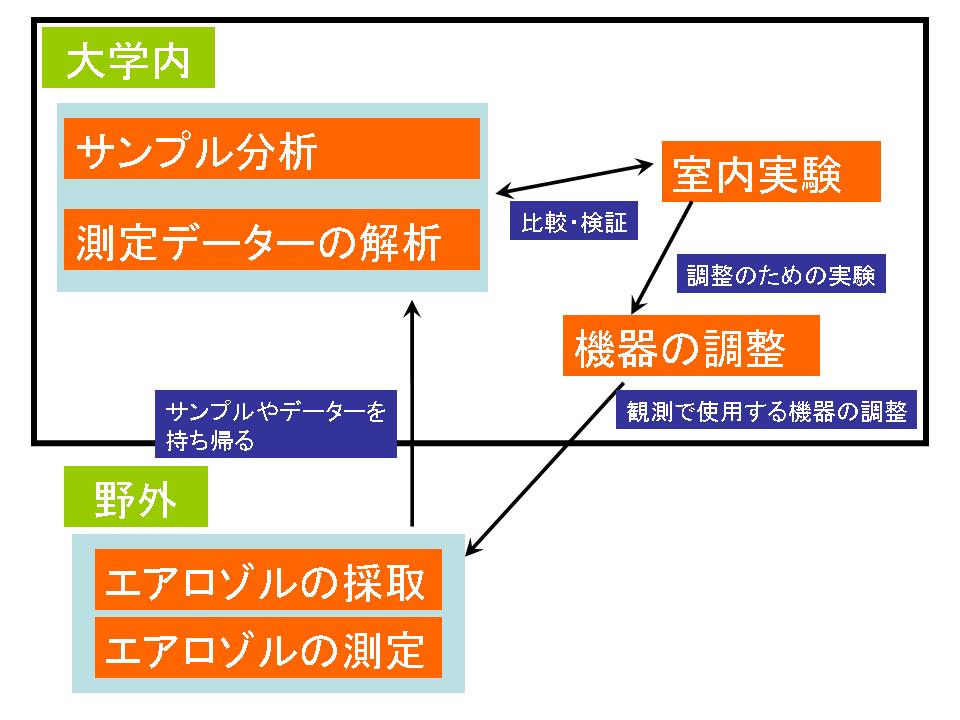 大学内

サンプル分析

測定データーの解析

室内実験

比較・検証

調整のための実験

機器の調整

観測で使用する機器の調整

サンプルやデーターを持ち帰る

野外

エアロゾルの採取

エアロゾルの測定